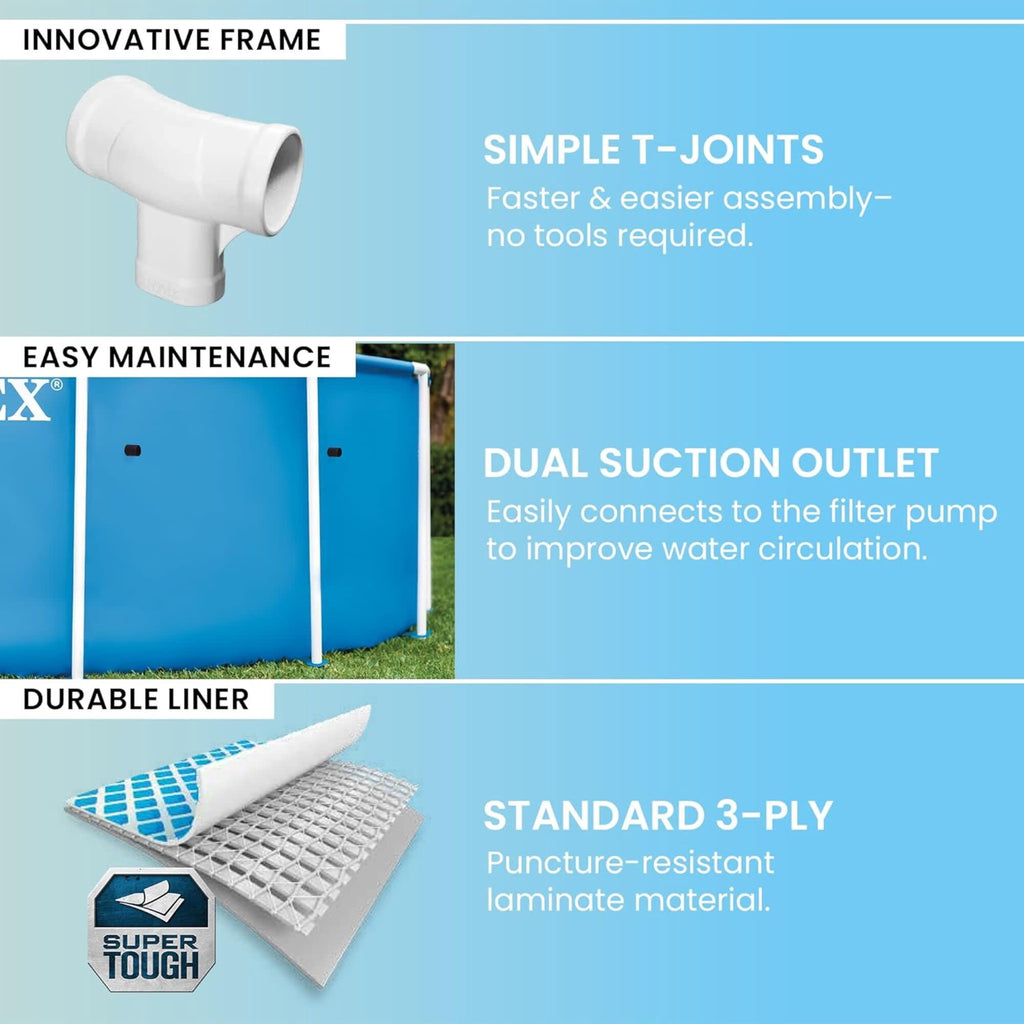 INNOVATIVE FRAME

SIMPLE T-JOINTS

Faster & easier assembly– no tools required.

EASY MAINTENANCE

EX®

DUAL SUCTION OUTLET

Easily connects to the filter pump to improve water circulation.

DURABLE LINER

SUPER TOUGH

STANDARD 3-PLY

Puncture-resistant laminate material.